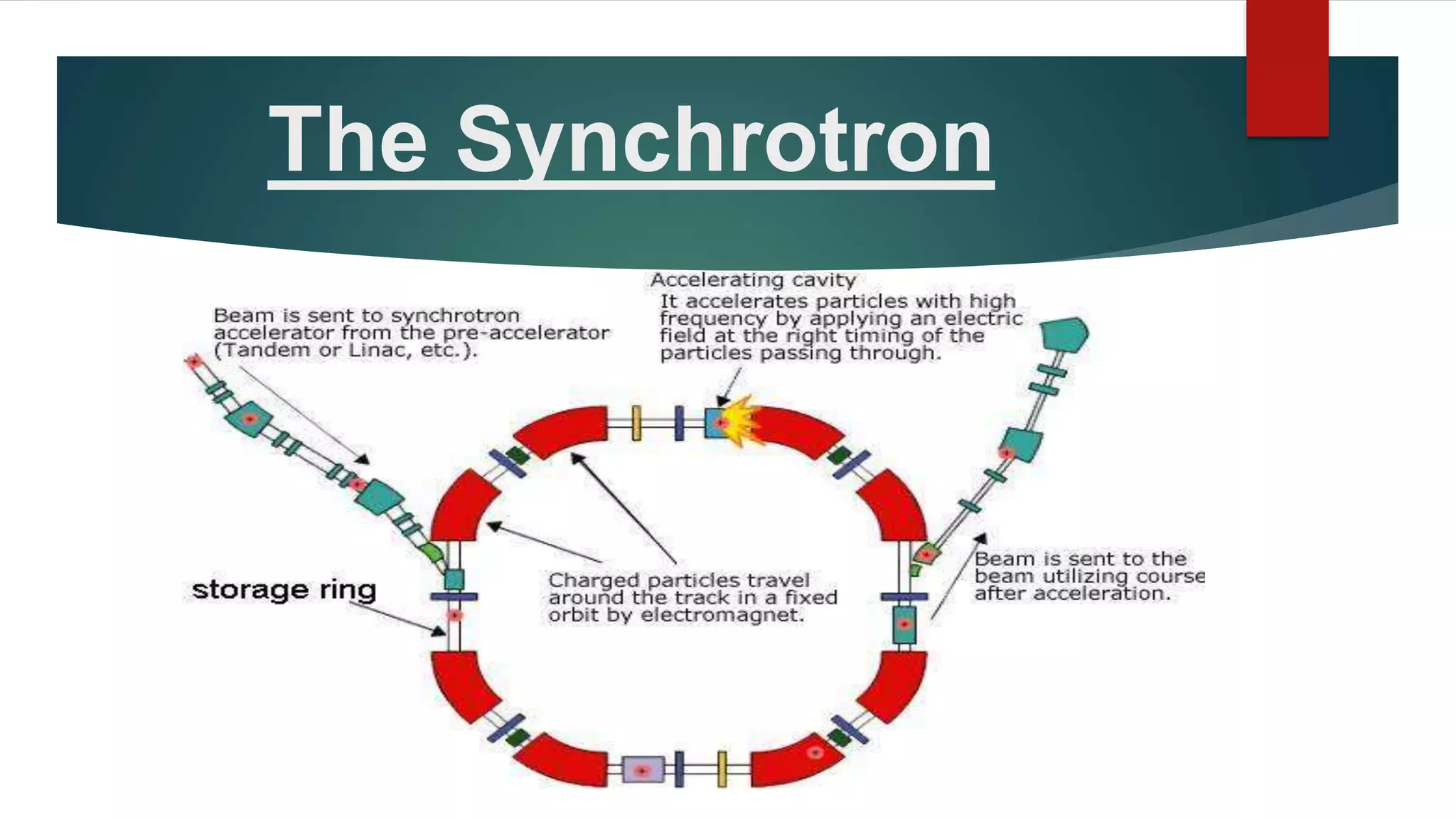 The Synchrotron

Beam is sent to synchrotron accelerator from the pre-accelerator (Tandem or Linac, etc.).

Accelerating cavity
It accelerates particles with high frequency by applying an electric field at the right timing of the particles passing through.

storage ring

Charged particles travel around the track in a fixed orbit by electromagnet.

Beam is sent to the beam utilizing course after acceleration.